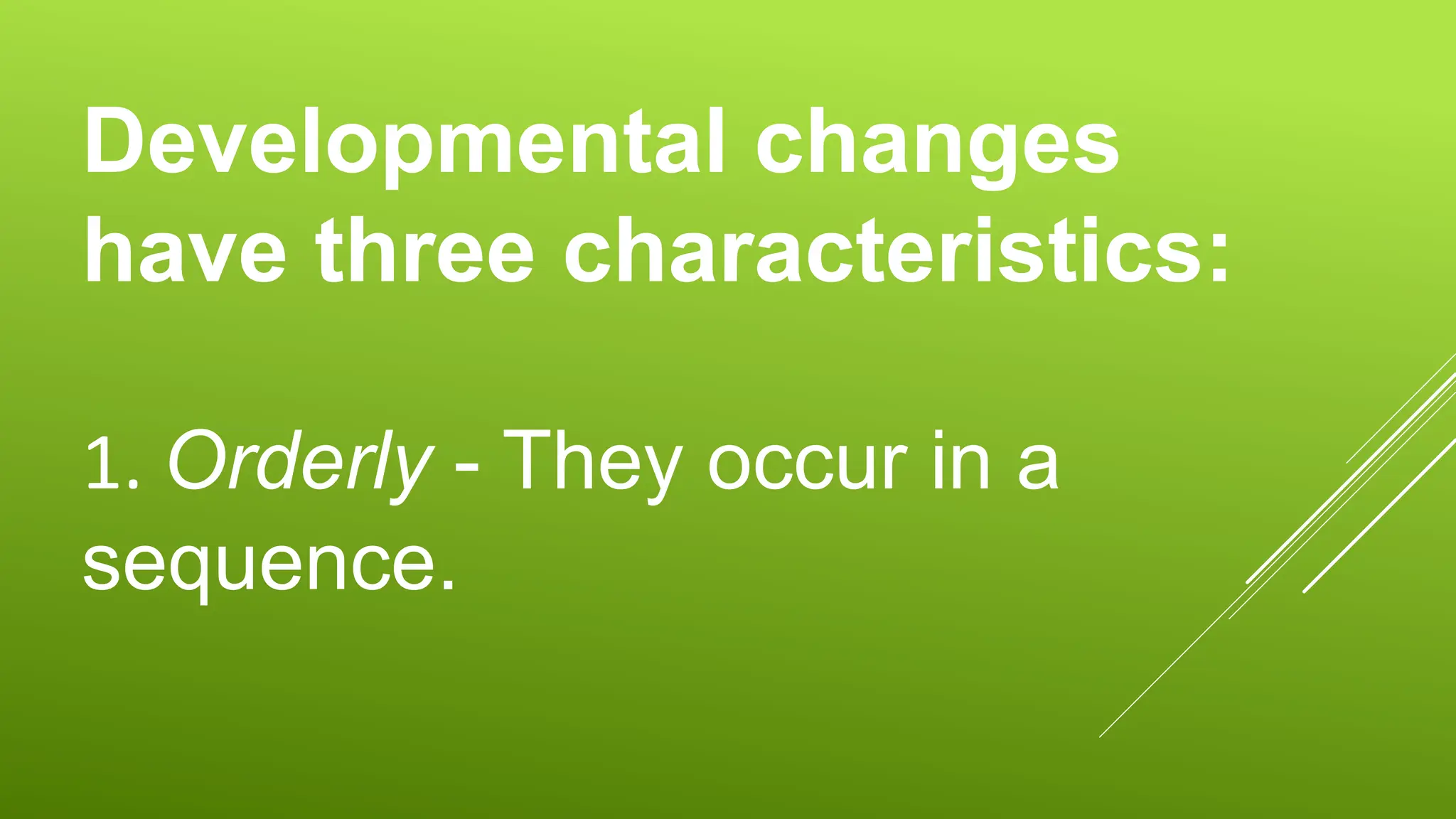 Developmental changes have three characteristics:

1. Orderly - They occur in a sequence.